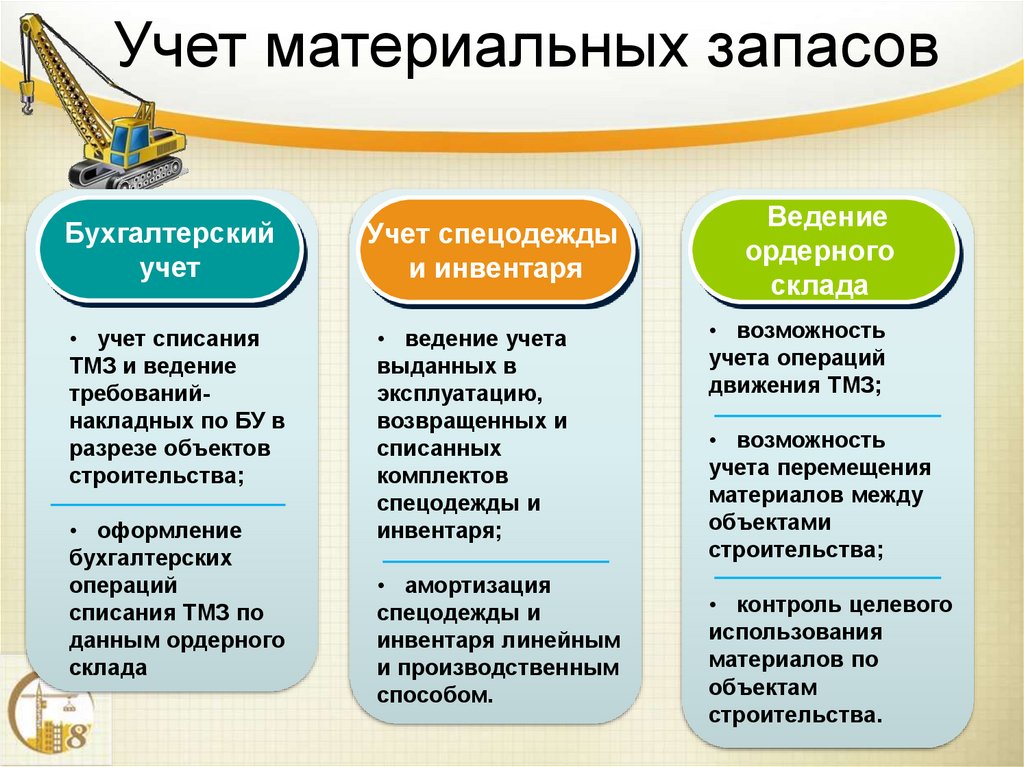 Учет материальных запасов

Бухгалтерский учет

• учет списания ТМЗ и ведение требований-накладных по БУ в разрезе объектов строительства;

• оформление бухгалтерских операций списания ТМЗ по данным ордерного склада

Учет спецодежды и инвентаря

• ведение учета выданных в эксплуатацию, возвращенных и списанных комплектов спецодежды и инвентаря;

• амортизация спецодежды и инвентаря линейным и производственным способом.

Ведение ордерного склада

• возможность учета операций движения ТМЗ;

• возможность учета перемещения материалов между объектами строительства;

• контроль целевого использования материалов по объектам строительства.

8